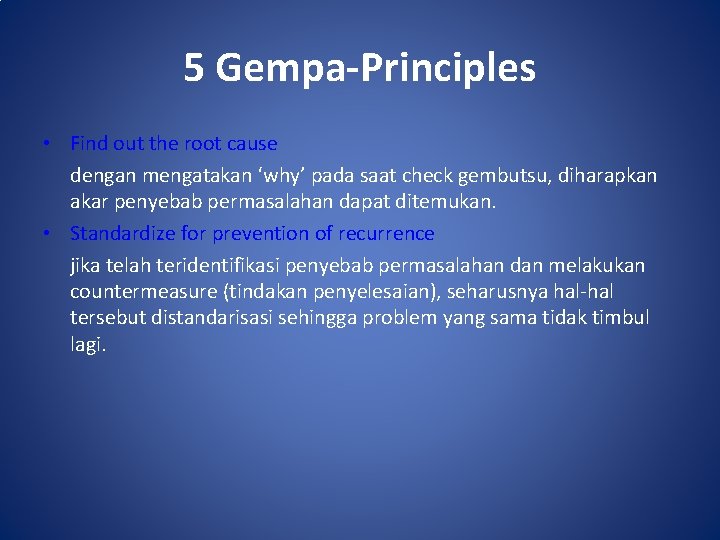 5 Gempa-Principles

• Find out the root cause

dengan mengatakan ‘why’ pada saat check gembutsu, diharapkan akar penyebab permasalahan dapat ditemukan.

• Standardize for prevention of recurrence

jika telah teridentifikasi penyebab permasalahan dan melakukan countermeasure (tindakan penyelesaian), seharusnya hal-hal tersebut distandarisasi sehingga problem yang sama tidak timbul lagi.